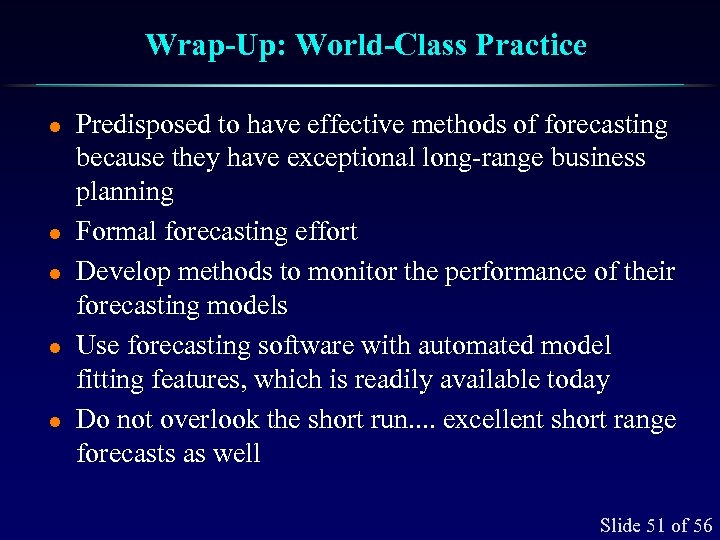 Wrap-Up: World-Class Practice

- Predisposed to have effective methods of forecasting because they have exceptional long-range business planning
- Formal forecasting effort
- Develop methods to monitor the performance of their forecasting models
- Use forecasting software with automated model fitting features, which is readily available today
- Do not overlook the short run.... excellent short range forecasts as well

Slide 51 of 56